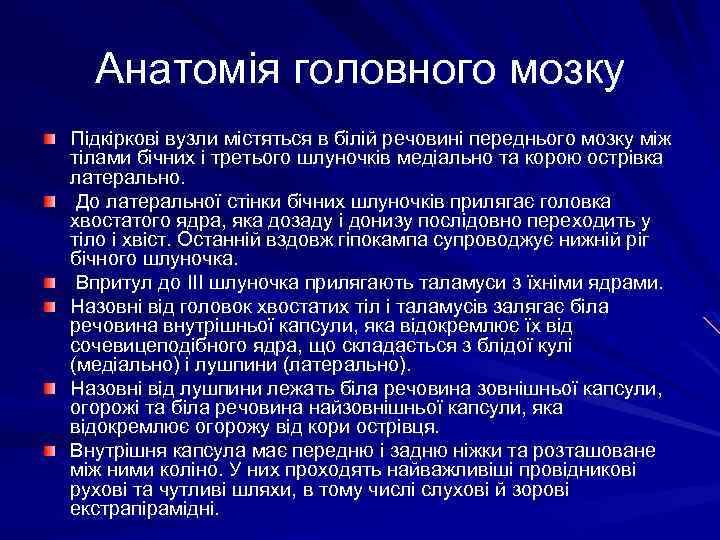 Анатомія головного мозку

Підкіркові вузли містяться в білій речовині переднього мозку між тілами бічних і третього шлуночків медіально та корою острівка латерально.

До латеральної стінки бічних шлуночків прилягає головка хвостатого ядра, яка дозаду і донизу послідовно переходить у тіло і хвіст. Останній вздовж гіпокампа супроводжує нижній ріг бічного шлуночка.

Впритул до III шлуночка прилягають таламуси з їхніми ядрами.

Назовні від головок хвостатих тіл і таламусів залягає біла речовина внутрішньої капсули, яка відокремлює їх від сочевицеподібного ядра, що складається з блідої кулі (медіально) і лушпини (латерально).

Назовні від лушпини лежать біла речовина зовнішньої капсули, огорожі та біла речовина найзовнішньої капсули, яка відокремлює огорожу від кори острівця.

Внутрішня капсула має передню і задню ніжки та розташоване між ними коліно. У них проходять найважливіші провідникові рухові та чутливі шляхи, в тому числі слухові й зорові екстрапірамідні.